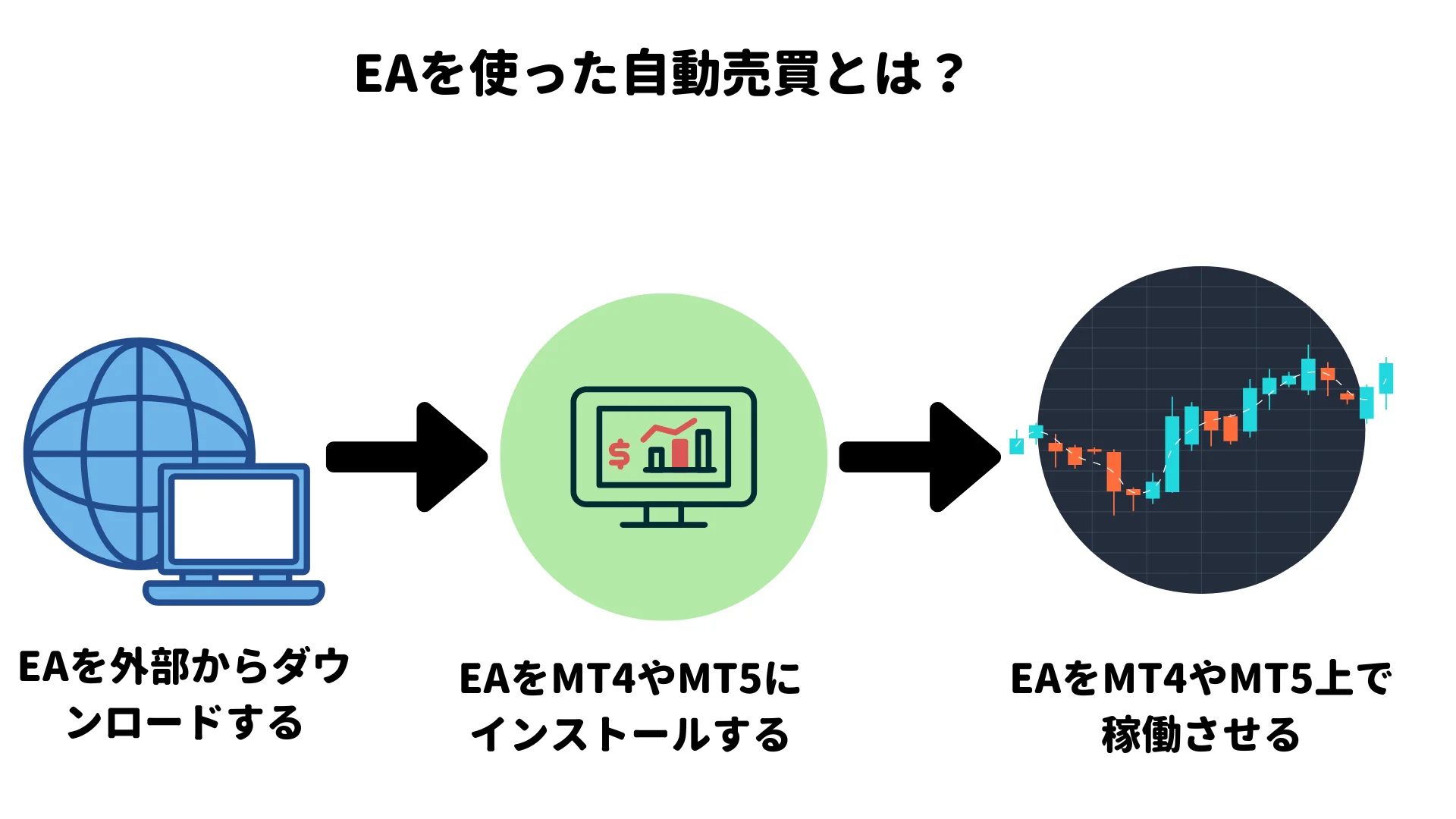 EAを使った自動売買とは？

$

EAを外部からダウンロードする

EAをMT4やMT5にインストールする

EAをMT4やMT5上で稼働させる